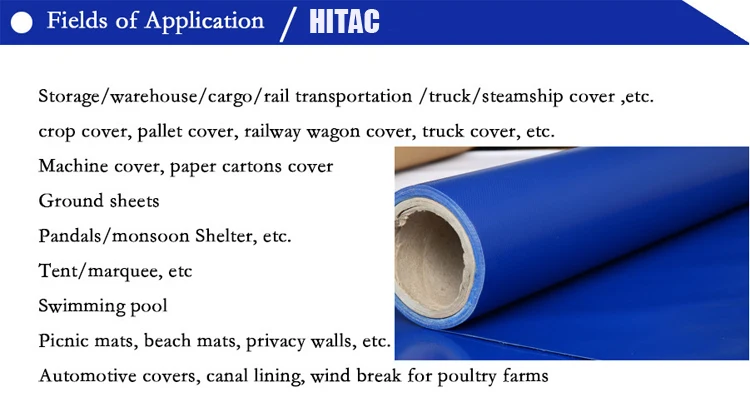 Fields of Application / HITAC

Storage/warehouse/cargo/rail transportation /truck/steamship cover ,etc.

crop cover, pallet cover, railway wagon cover, truck cover, etc.

Machine cover, paper cartons cover

Ground sheets

Pandals/monsoon Shelter, etc.

Tent/marquee, etc

Swimming pool

Picnic mats, beach mats, privacy walls, etc.

Automotive covers, canal lining, wind break for poultry farms